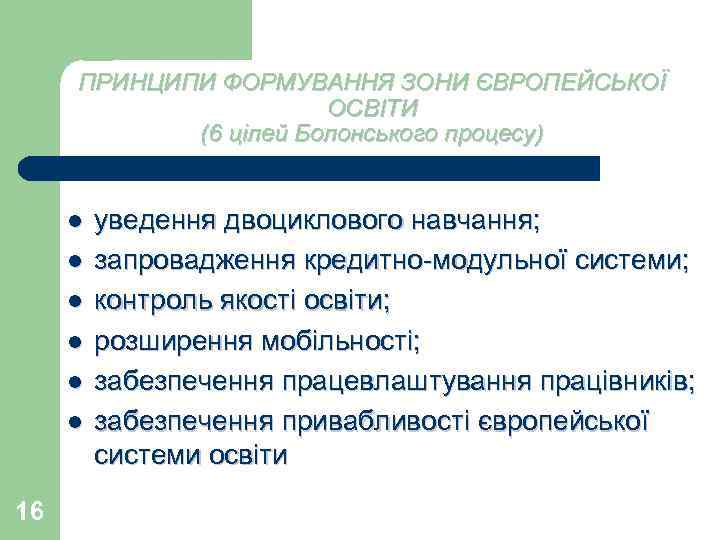 ПРИНЦИПИ ФОРМУВАННЯ ЗОНИ ЄВРОПЕЙСЬКОЇ ОСВІТИ
(6 цілей Болонського процесу)

- уведення двоциклового навчання;
- запровадження кредитно-модульної системи;
- контроль якості освіти;
- розширення мобільності;
- забезпечення працевлаштування працівників;
- забезпечення привабливості європейської системи освіти

16